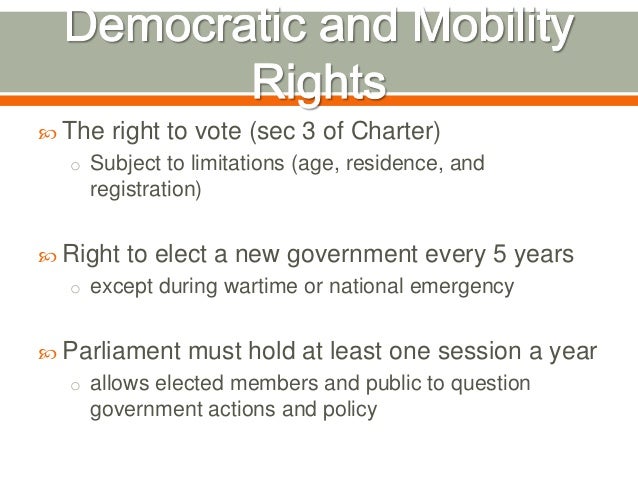 Democratic and Mobility Rights

The right to vote (sec 3 of Charter)
Subject to limitations (age, residence, and registration)

Right to elect a new government every 5 years
except during wartime or national emergency

Parliament must hold at least one session a year
allows elected members and public to question government actions and policy